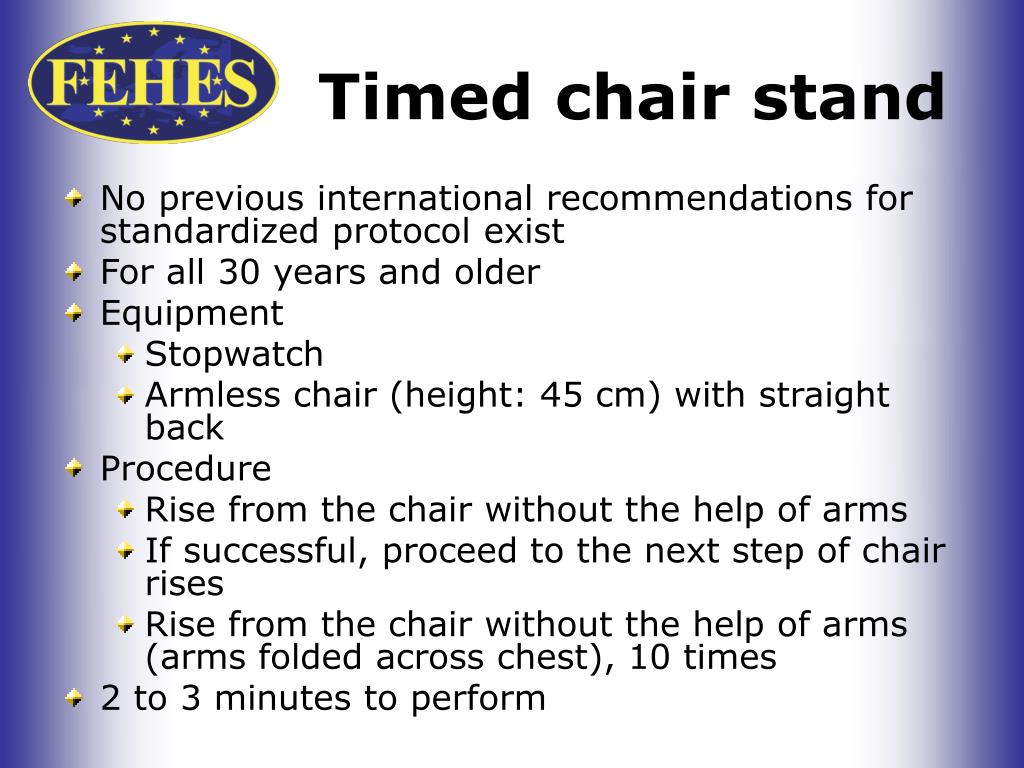 FEHES

Timed chair stand

No previous international recommendations for standardized protocol exist

For all 30 years and older

Equipment

Stopwatch

Armless chair (height: 45 cm) with straight back

Procedure

Rise from the chair without the help of arms

If successful, proceed to the next step of chair rises

Rise from the chair without the help of arms (arms folded across chest), 10 times

2 to 3 minutes to perform